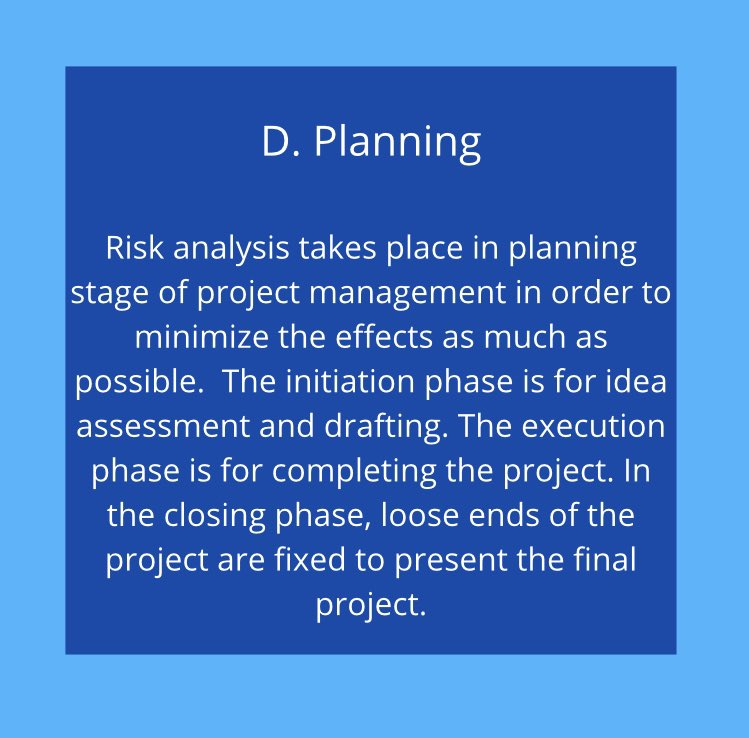 D. Planning

Risk analysis takes place in planning stage of project management in order to minimize the effects as much as possible.  The initiation phase is for idea assessment and drafting. The execution phase is for completing the project. In the closing phase, loose ends of the project are fixed to present the final project.